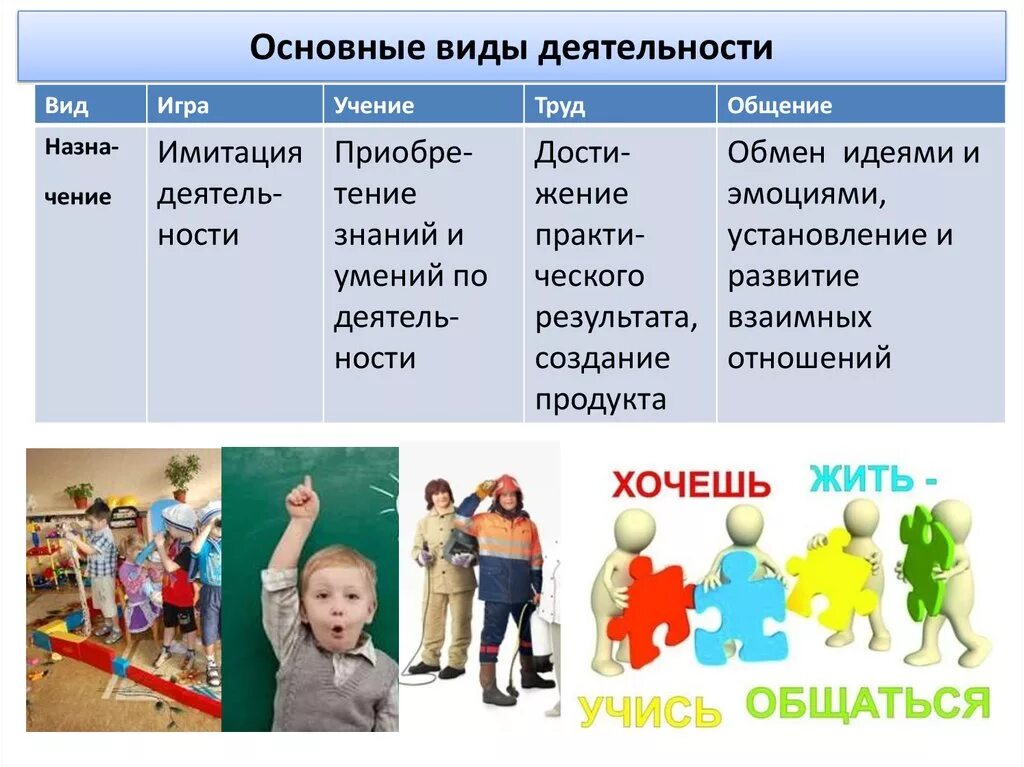 Основные виды деятельности

| Вид | Игра | Учение | Труд | Общение |
|---|---|---|---|---|
| Назначение | Имитация деятельности | Приобретение знаний и умений по деятельности | Достижение практического результата, создание продукта | Обмен идеями и эмоциями, установление и развитие взаимных отношений |

ХОЧЕШЬ ЖИТЬ - УЧИСЬ ОБЩАТЬСЯ